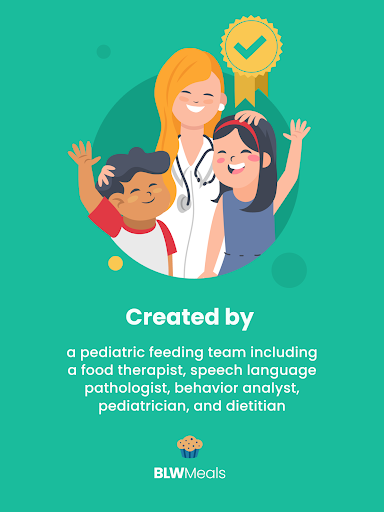 Created by

a pediatric feeding team including a food therapist, speech language pathologist, behavior analyst, pediatrician, and dietitian

BLWMeals